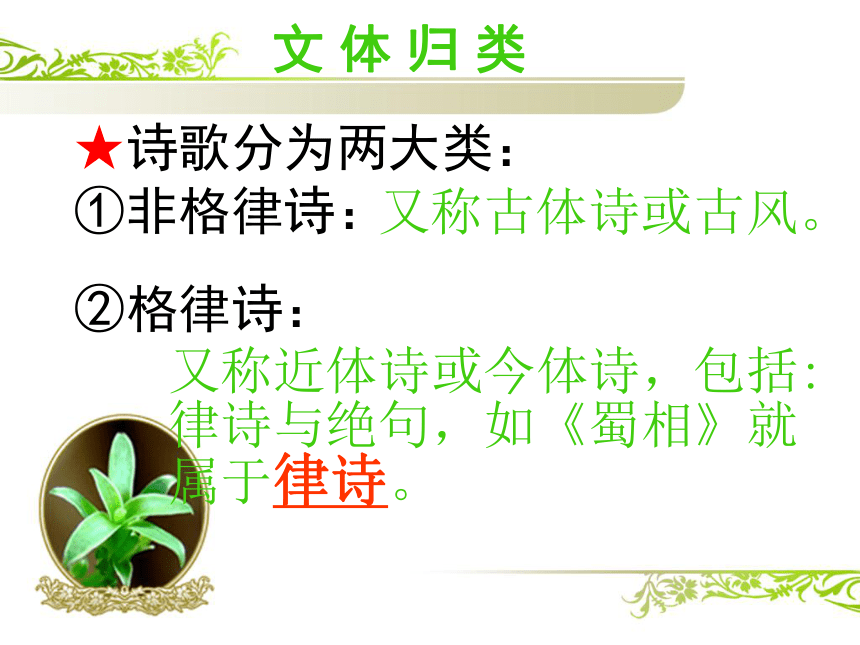 文体归类

★诗歌分为两大类：

①非格律诗：又称古体诗或古风。

②格律诗：

又称近体诗或今体诗，包括：律诗与绝句，如《蜀相》就属于律诗。